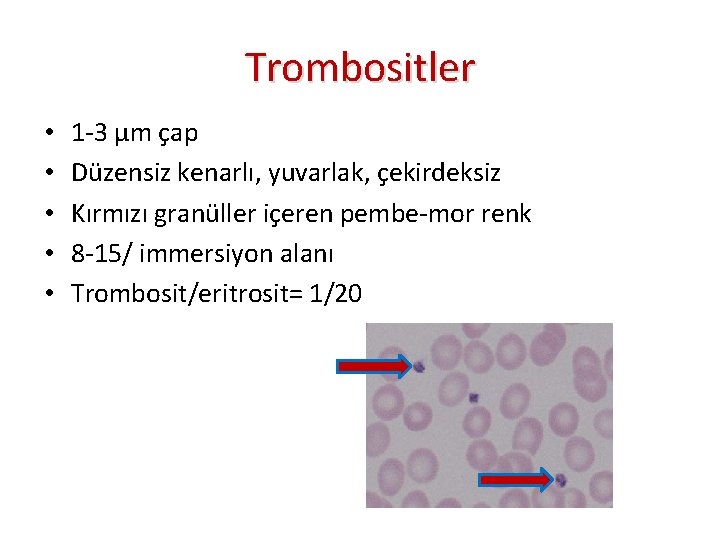 Trombositler

• 1-3 μm çap
• Düzensiz kenarlı, yuvarlak, çekirdeksiz
• Kırmızı granüller içeren pembe-mor renk
• 8-15/ immersiyon alanı
• Trombosit/eritrosit= 1/20